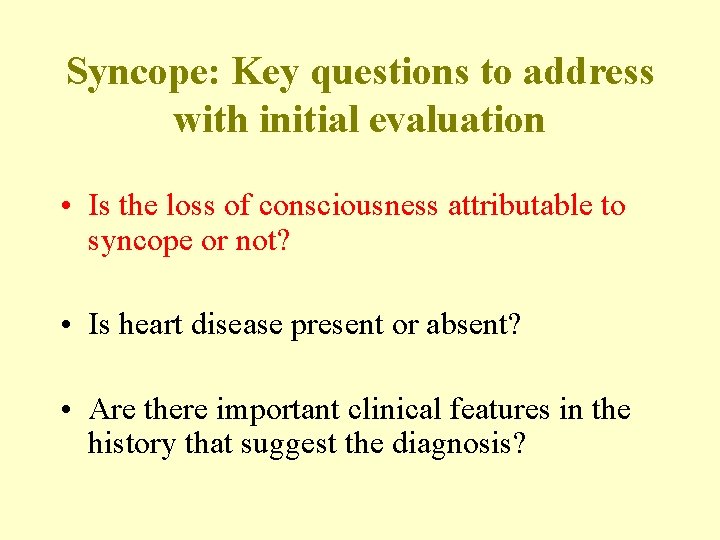 Syncope: Key questions to address with initial evaluation

• Is the loss of consciousness attributable to syncope or not?

• Is heart disease present or absent?

• Are there important clinical features in the history that suggest the diagnosis?